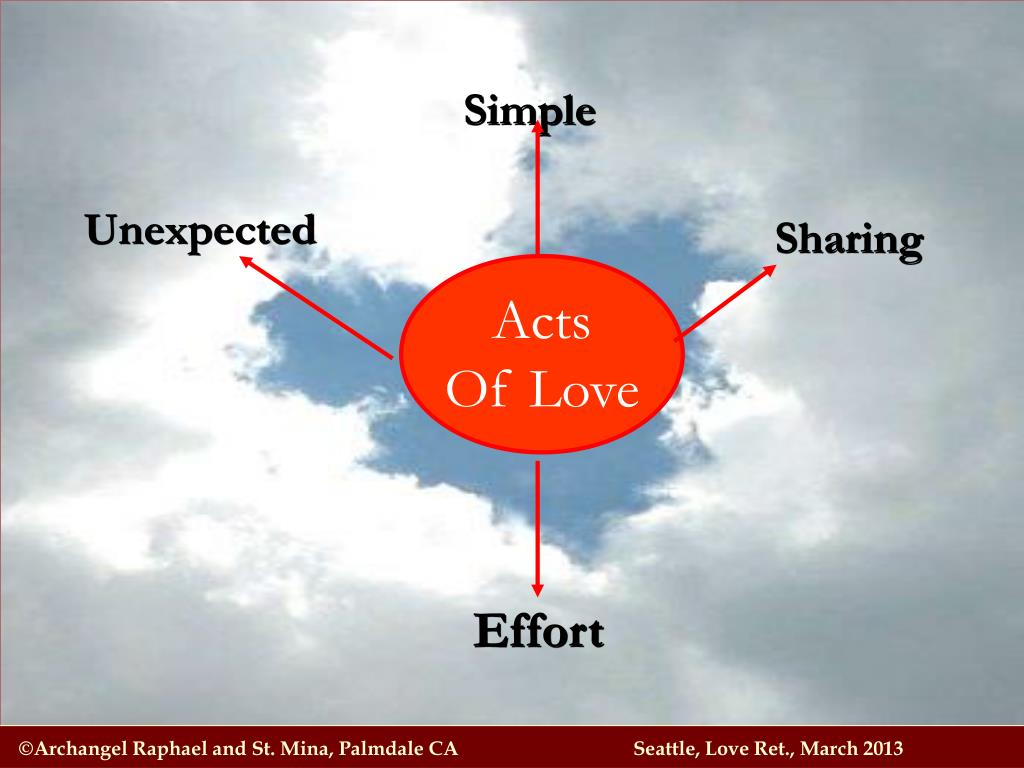 Simple

Unexpected

Sharing

Acts
Of Love

Effort

©Archangel Raphael and St. Mina, Palmdale CA

Seattle, Love Ret., March 2013